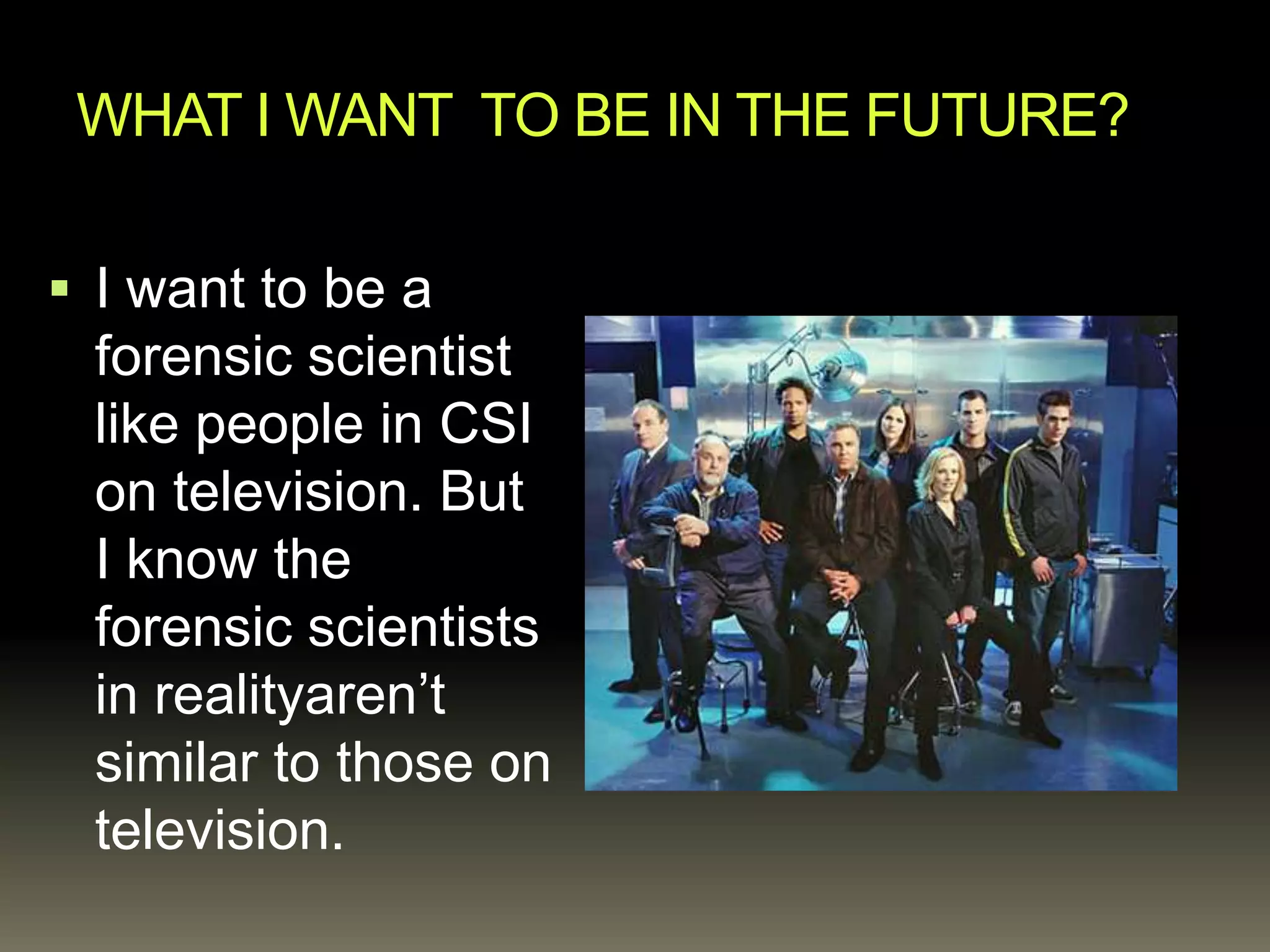 WHAT I WANT  TO BE IN THE FUTURE?

▪ I want to be a forensic scientist like people in CSI on television. But I know the forensic scientists in realityaren’t similar to those on television.